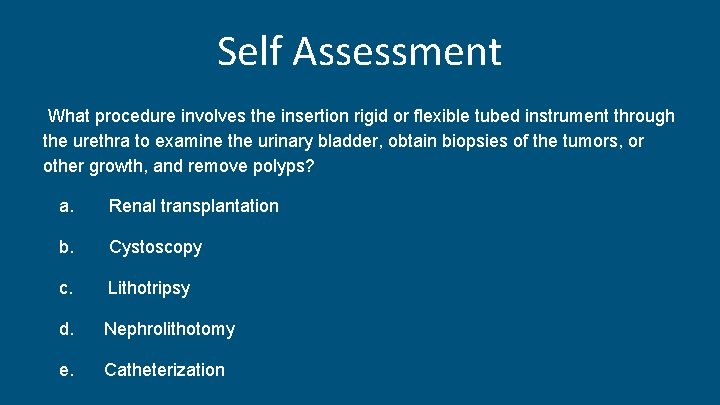 Self Assessment

What procedure involves the insertion rigid or flexible tubed instrument through the urethra to examine the urinary bladder, obtain biopsies of the tumors, or other growth, and remove polyps?

a. Renal transplantation

b. Cystoscopy

c. Lithotripsy

d. Nephrolithotomy

e. Catheterization